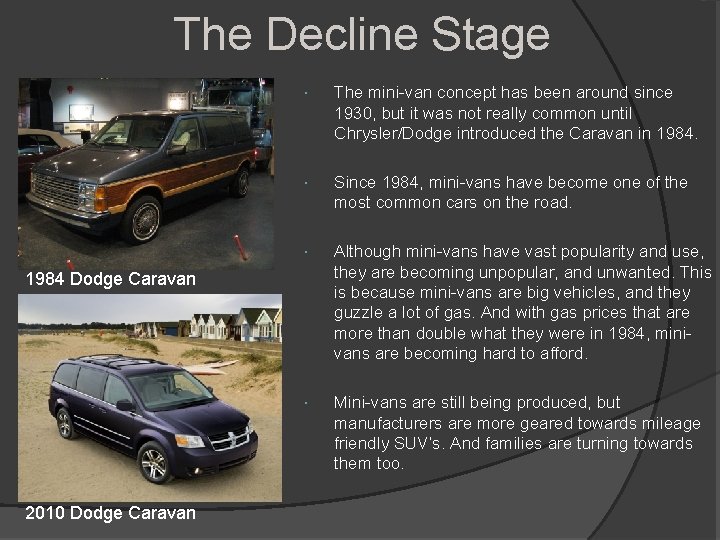 The Decline Stage

1984 Dodge Caravan

2010 Dodge Caravan

- The mini-van concept has been around since 1930, but it was not really common until Chrysler/Dodge introduced the Caravan in 1984.

- Since 1984, mini-vans have become one of the most common cars on the road.

- Although mini-vans have vast popularity and use, they are becoming unpopular, and unwanted. This is because mini-vans are big vehicles, and they guzzle a lot of gas. And with gas prices that are more than double what they were in 1984, mini-vans are becoming hard to afford.

- Mini-vans are still being produced, but manufacturers are more geared towards mileage friendly SUV's. And families are turning towards them too.